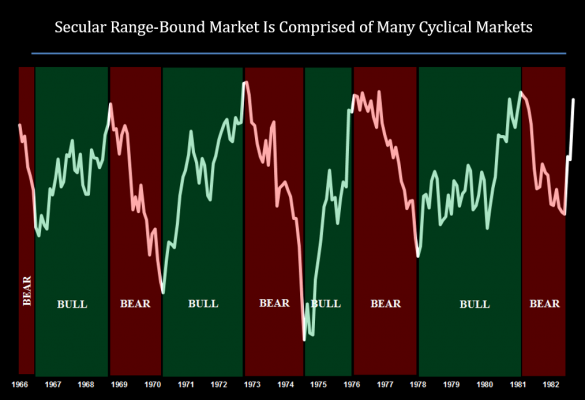 Secular Range-Bound Market Is Comprised of Many Cyclical Markets

BEAR

BULL

BEAR

BULL

BEAR

BULL

BEAR

BULL

BEAR

1966 1967 1968 1969 1970 1971 1972 1973 1974 1975 1976 1977 1978 1979 1980 1981 1982